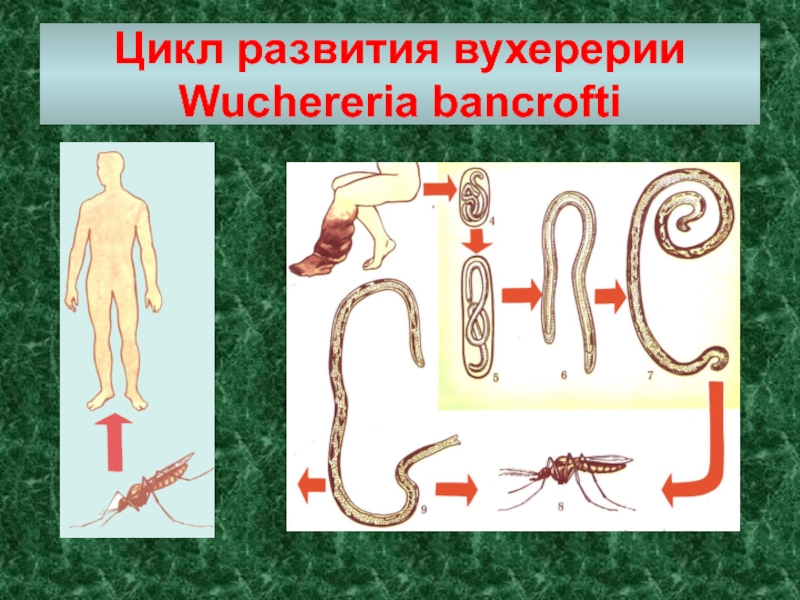 Цикл развития вухерерии
Wuchereria bancrofti

4
5
6
7
9
8